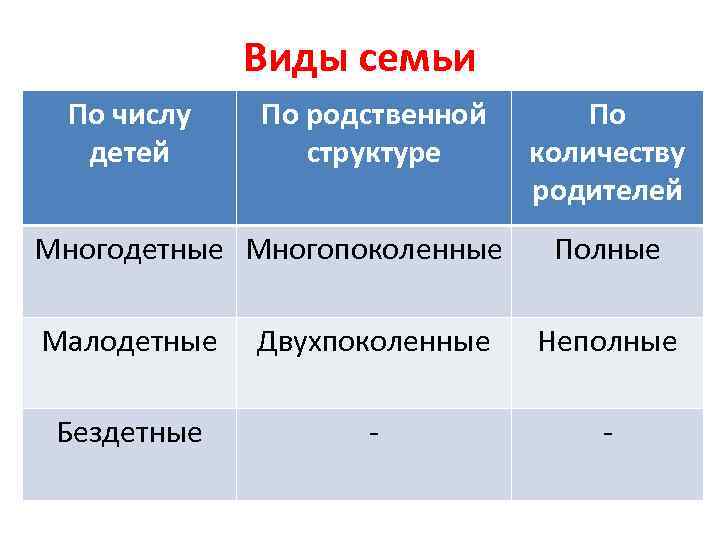 Виды семьи

| По числу детей | По родственной структуре | По количеству родителей |
|---|---|---|
| Многодетные | Многопоколенные | Полные |
| Малодетные | Двухпоколенные | Неполные |
| Бездетные | - | - |